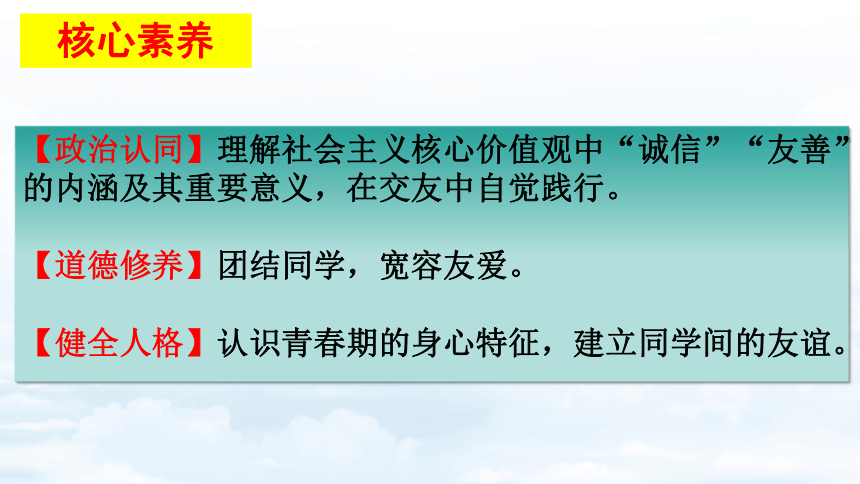 核心素养

【政治认同】理解社会主义核心价值观中“诚信”“友善”的内涵及其重要意义，在交友中自觉践行。

【道德修养】团结同学，宽容友爱。

【健全人格】认识青春期的身心特征，建立同学间的友谊。